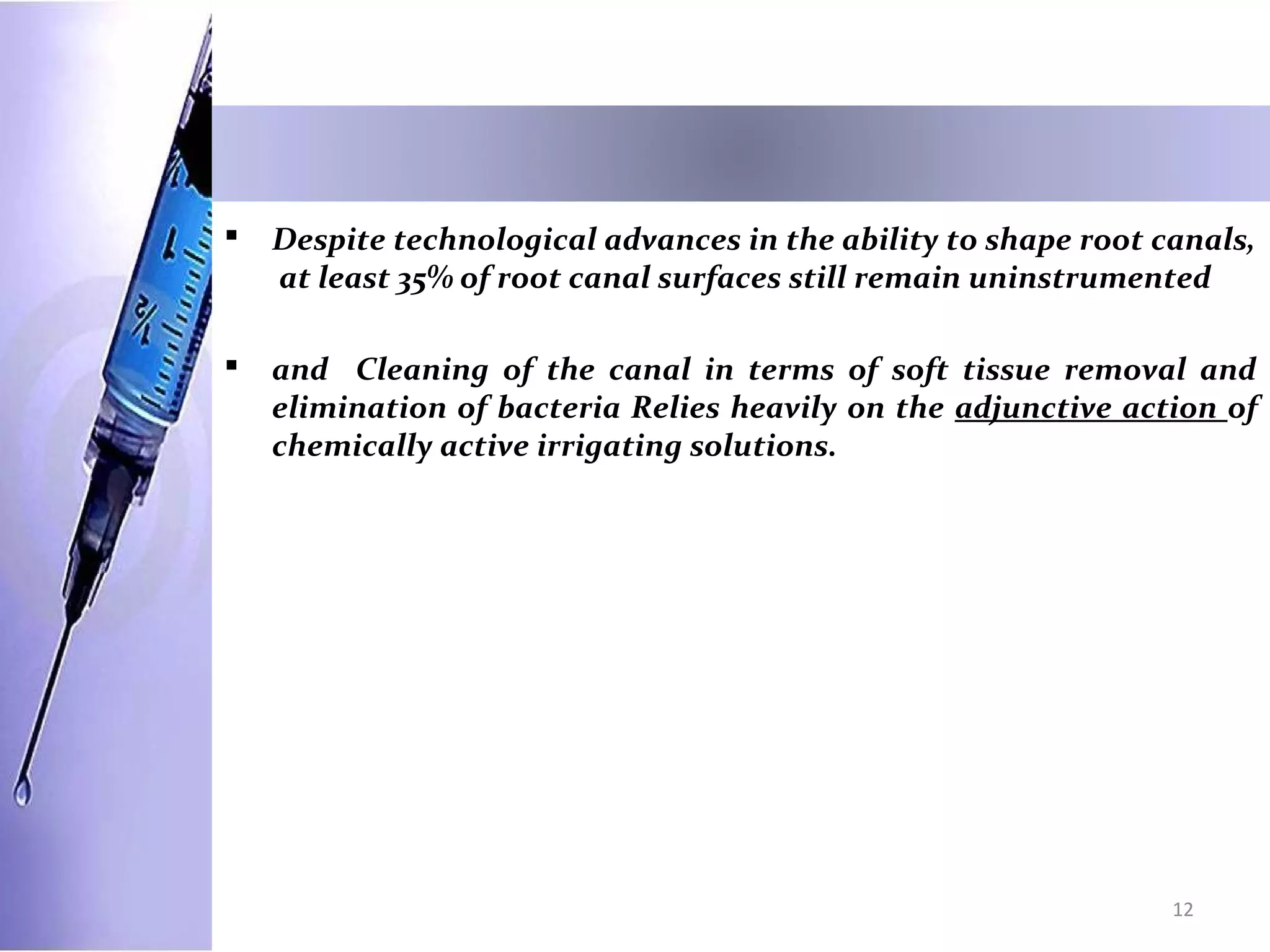 ▪ Despite technological advances in the ability to shape root canals, at least 35% of root canal surfaces still remain uninstrumented

▪ and Cleaning of the canal in terms of soft tissue removal and elimination of bacteria Relies heavily on the adjunctive action of chemically active irrigating solutions.

12